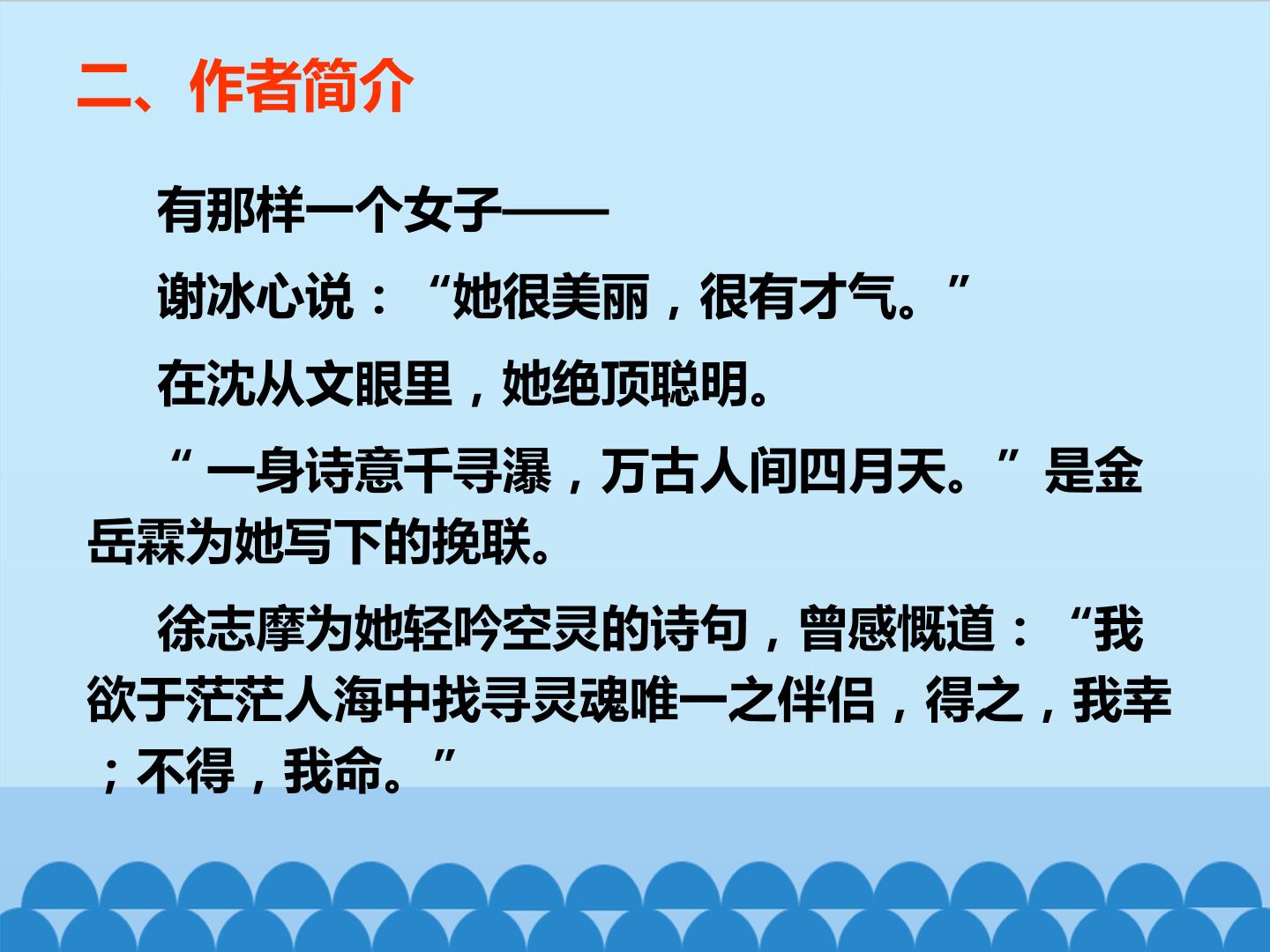 二、作者简介

有那样一个女子——

谢冰心说：“她很美丽，很有才气。”

在沈从文眼里，她绝顶聪明。

“一身诗意千寻瀑，万古人间四月天。”是金岳霖为她写下的挽联。

徐志摩为她轻吟空灵的诗句，曾感慨道：“我欲于茫茫人海中找寻灵魂唯一之伴侣，得之，我幸；不得，我命。”